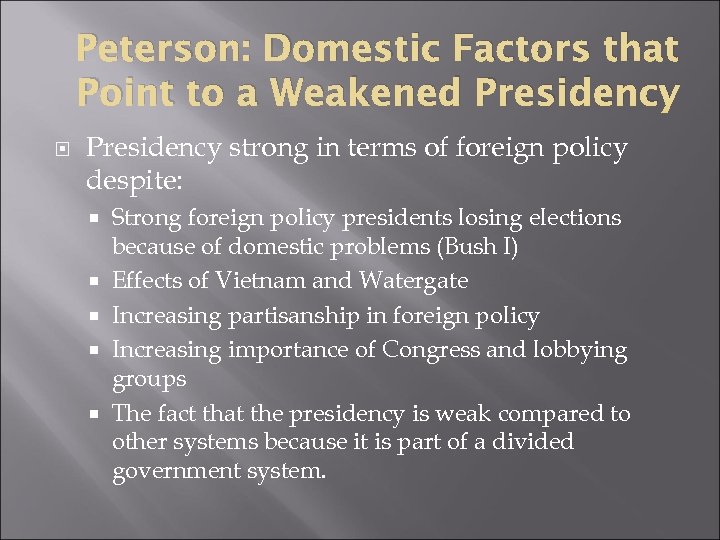 Peterson: Domestic Factors that Point to a Weakened Presidency

Presidency strong in terms of foreign policy despite:

Strong foreign policy presidents losing elections because of domestic problems (Bush I)

Effects of Vietnam and Watergate

Increasing partisanship in foreign policy

Increasing importance of Congress and lobbying groups

The fact that the presidency is weak compared to other systems because it is part of a divided government system.